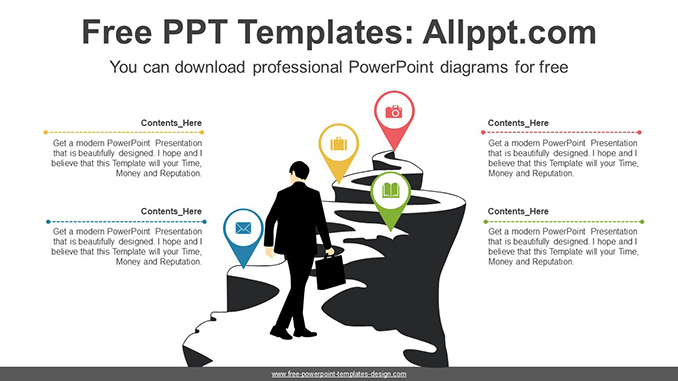 Free PPT Templates: Allppt.com

You can download professional PowerPoint diagrams for free

Contents_Here

Get a modern PowerPoint Presentation that is beautifully designed. I hope and I believe that this Template will your Time, Money and Reputation.

Contents_Here

Get a modern PowerPoint Presentation that is beautifully designed. I hope and I believe that this Template will your Time, Money and Reputation.

Contents_Here

Get a modern PowerPoint Presentation that is beautifully designed. I hope and I believe that this Template will your Time, Money and Reputation.

Contents_Here

Get a modern PowerPoint Presentation that is beautifully designed. I hope and I believe that this Template will your Time, Money and Reputation.

www.free-powerpoint-templates-design.com